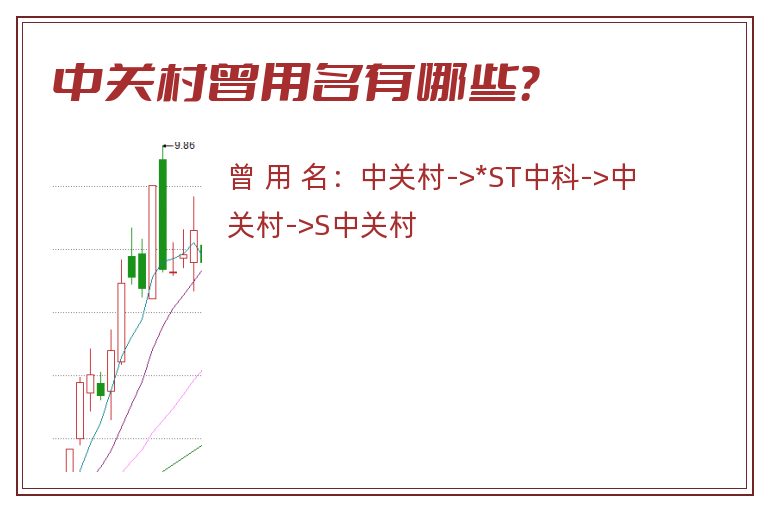 中关村曾用名有哪些?

9.86

曾 用 名：中关村->*ST中科->中关村->S中关村